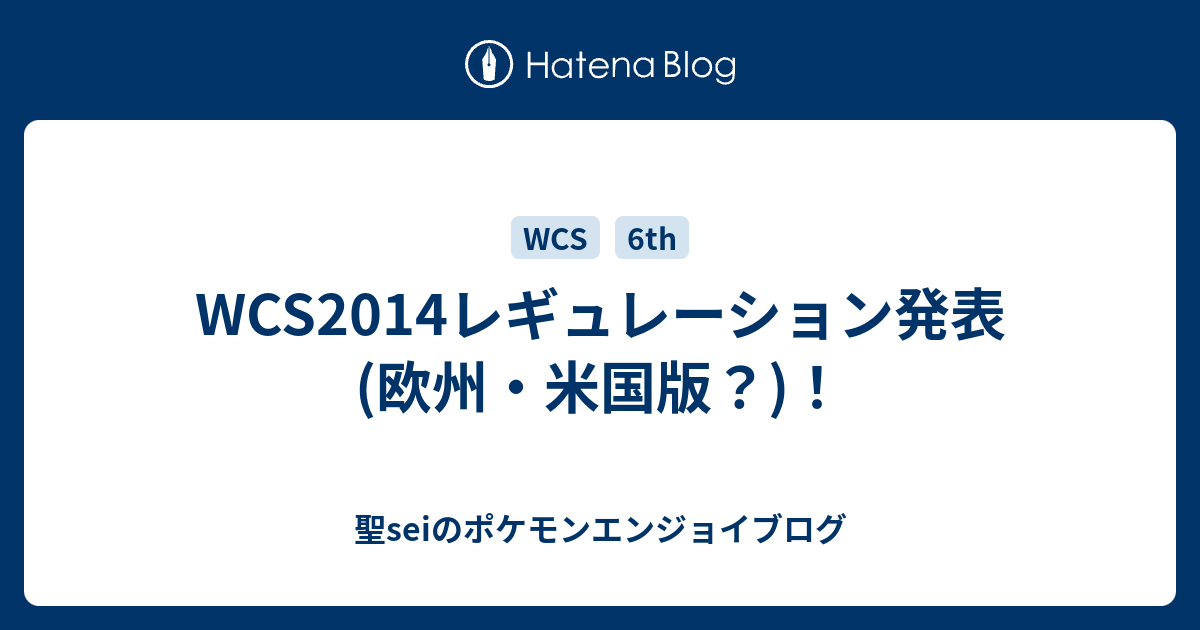 Hatena Blog

WCS
6th

WCS2014レギュレーション発表(欧州・米国版？)！

聖seiのポケモンエンジョイブログ